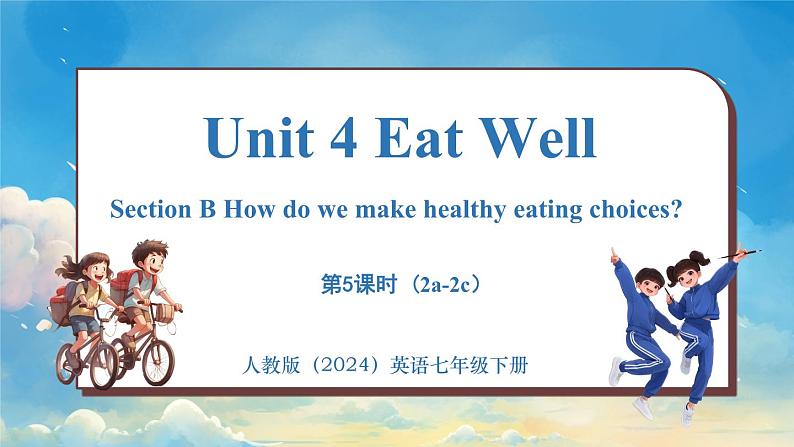 Unit 4 Eat Well

Section B How do we make healthy eating choices?

第5课时（2a-2c）

人教版（2024）英语七年级下册